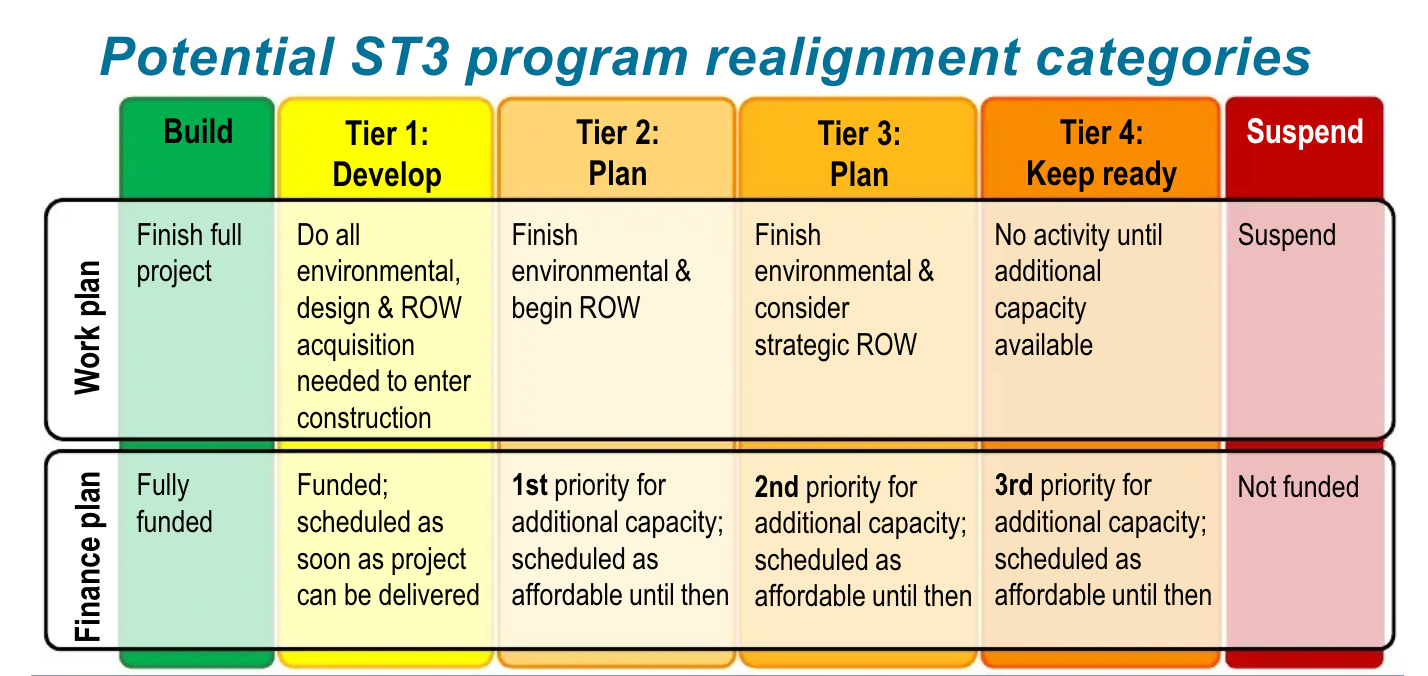 Potential ST3 program realignment categories

| | Build | Tier 1: Develop | Tier 2: Plan | Tier 3: Plan | Tier 4: Keep ready | Suspend |
|---|---|---|---|---|---|---|
| Work plan | Finish full project | Do all environmental, design & ROW acquisition needed to enter construction | Finish environmental & begin ROW | Finish environmental & consider strategic ROW | No activity until additional capacity available | Suspend |
| Finance plan | Fully funded | Funded; scheduled as soon as project can be delivered | 1st priority for additional capacity; scheduled as affordable until then | 2nd priority for additional capacity; scheduled as affordable until then | 3rd priority for additional capacity; scheduled as affordable until then | Not funded |